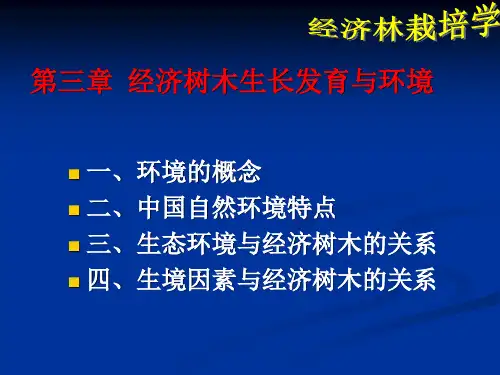 经济林栽培学

第三章 经济树木生长发育与环境

一、环境的概念
二、中国自然环境特点
三、生态环境与经济树木的关系
四、生境因素与经济树木的关系